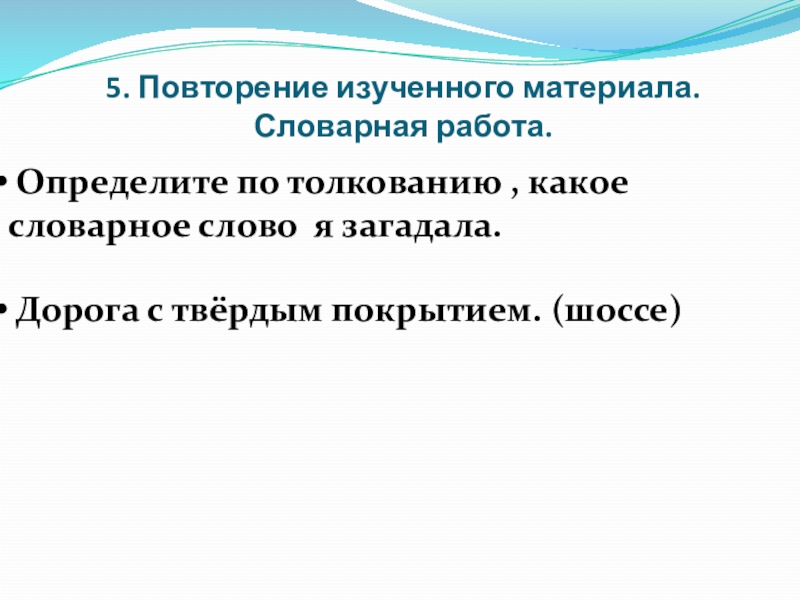 5. Повторение изученного материала.
Словарная работа.

• Определите по толкованию , какое словарное слово я загадала.

• Дорога с твёрдым покрытием. (шоссе)